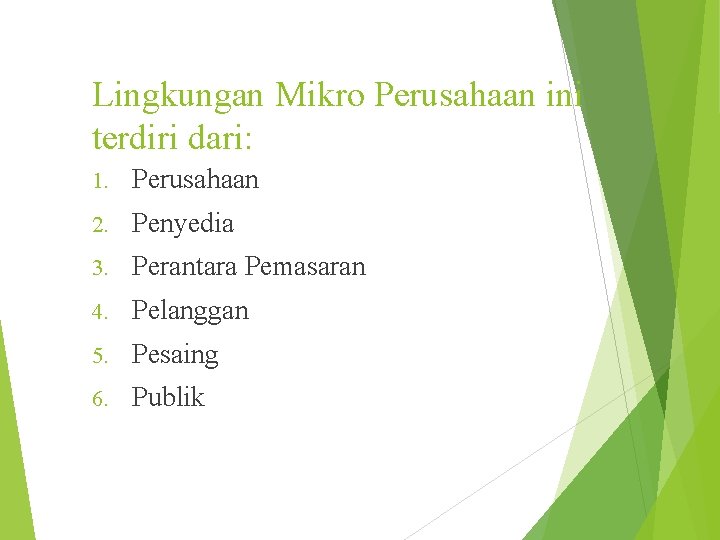 Lingkungan Mikro Perusahaan ini terdiri dari:

1. Perusahaan
2. Penyedia
3. Perantara Pemasaran
4. Pelanggan
5. Pesaing
6. Publik